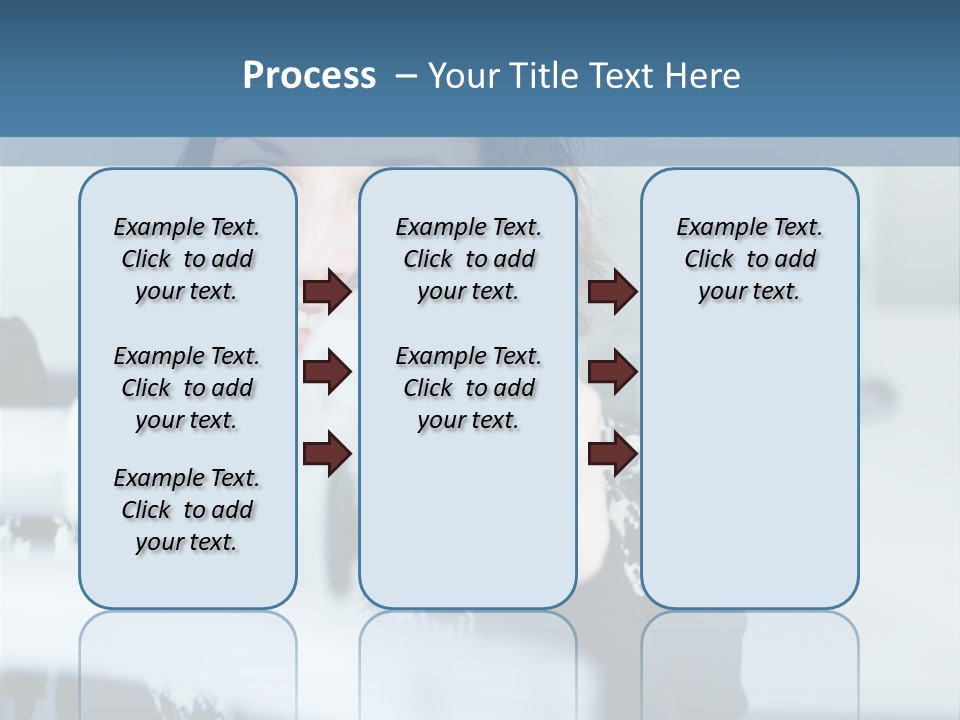 Process – Your Title Text Here

Example Text. Click to add your text.

Example Text. Click to add your text.

Example Text. Click to add your text.

Example Text. Click to add your text.

Example Text. Click to add your text.

Example Text. Click to add your text.